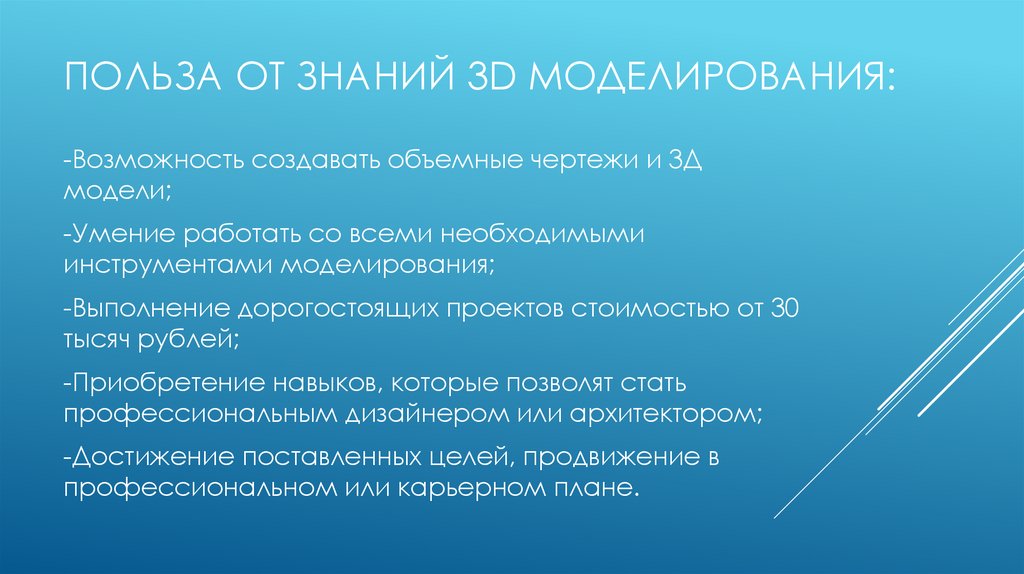 ПОЛЬЗА ОТ ЗНАНИЙ 3D МОДЕЛИРОВАНИЯ:

-Возможность создавать объемные чертежи и 3Д модели;

-Умение работать со всеми необходимыми инструментами моделирования;

-Выполнение дорогостоящих проектов стоимостью от 30 тысяч рублей;

-Приобретение навыков, которые позволят стать профессиональным дизайнером или архитектором;

-Достижение поставленных целей, продвижение в профессиональном или карьерном плане.